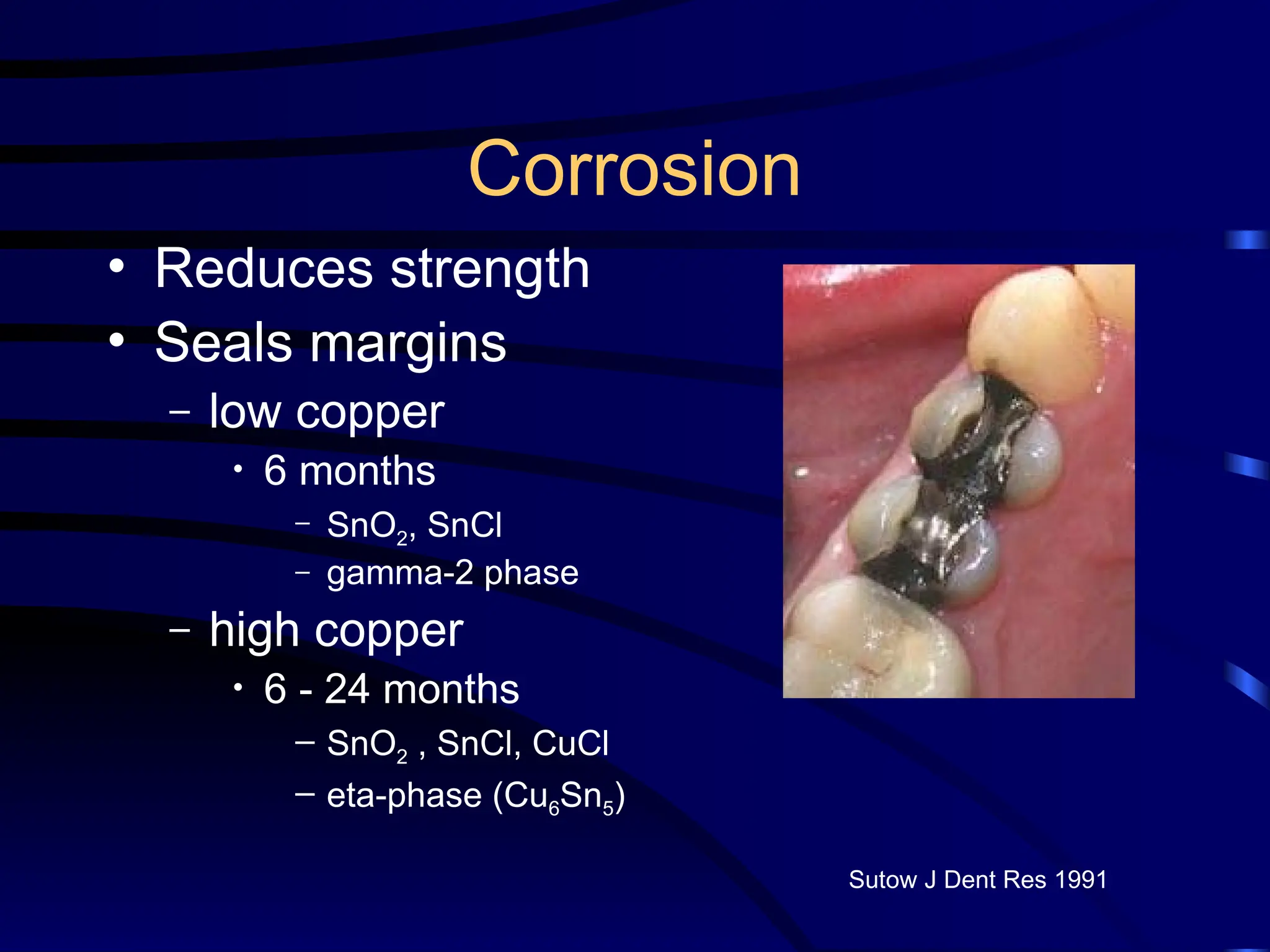 Corrosion

• Reduces strength
• Seals margins
  – low copper
    • 6 months
      – $SnO_2$, SnCl
      – gamma-2 phase
  – high copper
    • 6 - 24 months
      – $SnO_2$ , SnCl, CuCl
      – eta-phase ($Cu_6Sn_5$)

Sutow J Dent Res 1991